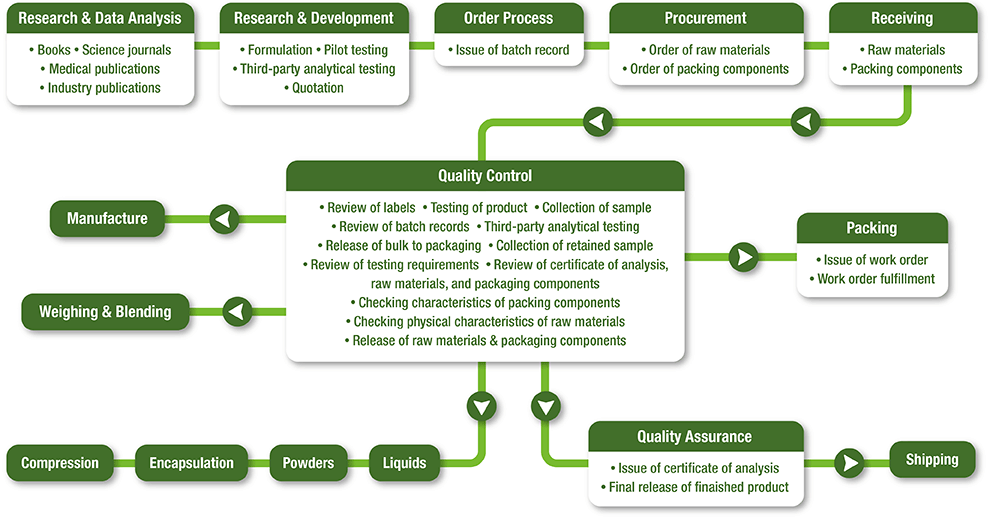 Research & Data Analysis
• Books • Science journals
• Medical publications
• Industry publications

Research & Development
• Formulation • Pilot testing
• Third-party analytical testing
• Quotation

Order Process
• Issue of batch record

Procurement
• Order of raw materials
• Order of packing components

Receiving
• Raw materials
• Packing components

Quality Control
• Review of labels • Testing of product • Collection of sample
• Review of batch records • Third-party analytical testing
• Release of bulk to packaging • Collection of retained sample
• Review of testing requirements • Review of certificate of analysis, raw materials, and packaging components
• Checking characteristics of packing components
• Checking physical characteristics of raw materials
• Release of raw materials & packaging components

Manufacture

Weighing & Blending

Packing
• Issue of work order
• Work order fulfillment

Compression

Encapsulation

Powders

Liquids

Quality Assurance
• Issue of certificate of analysis
• Final release of finaished product

Shipping